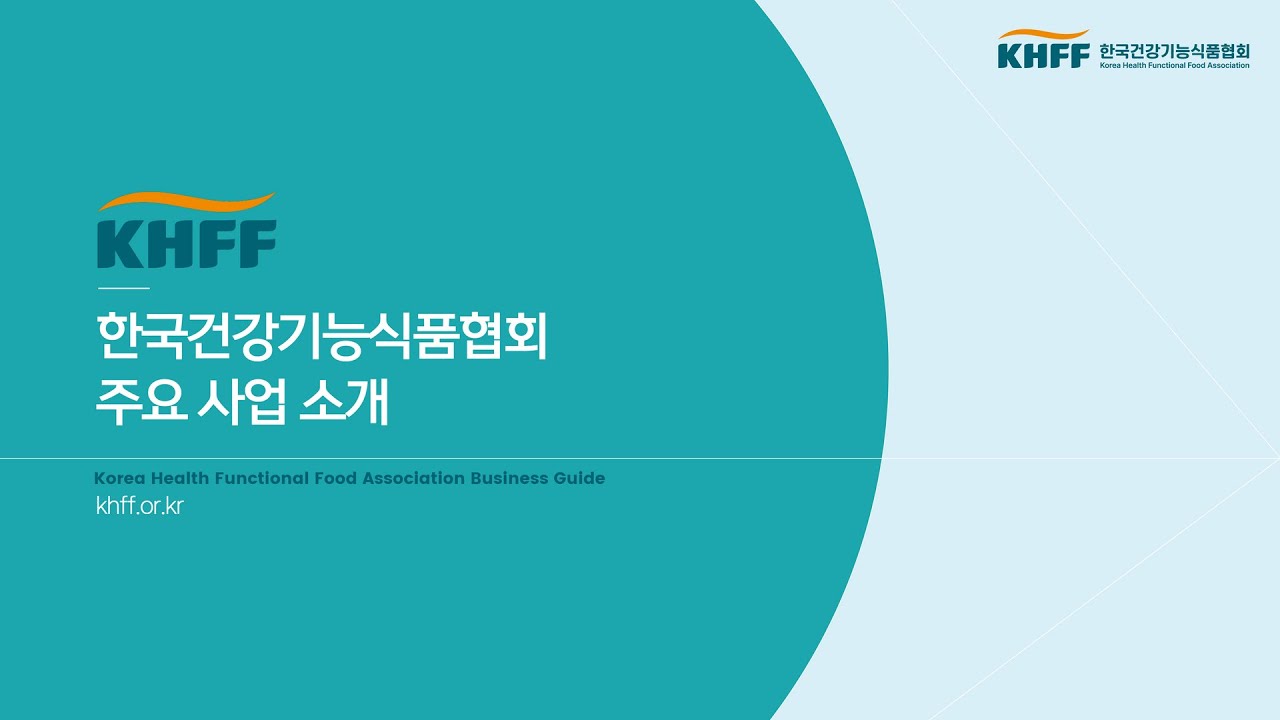 KHFF 한국건강기능식품협회
Korea Health Functional Food Association

KHFF

한국건강기능식품협회
주요 사업 소개

Korea Health Functional Food Association Business Guide
khff.or.kr